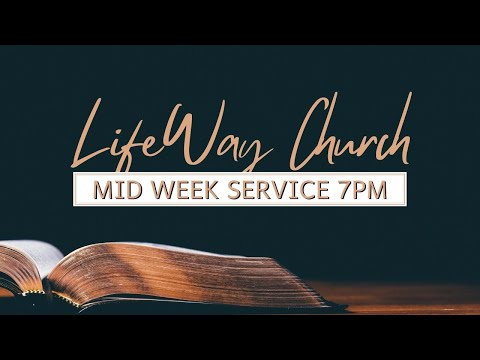 LifeWay Church

MID WEEK SERVICE 7PM